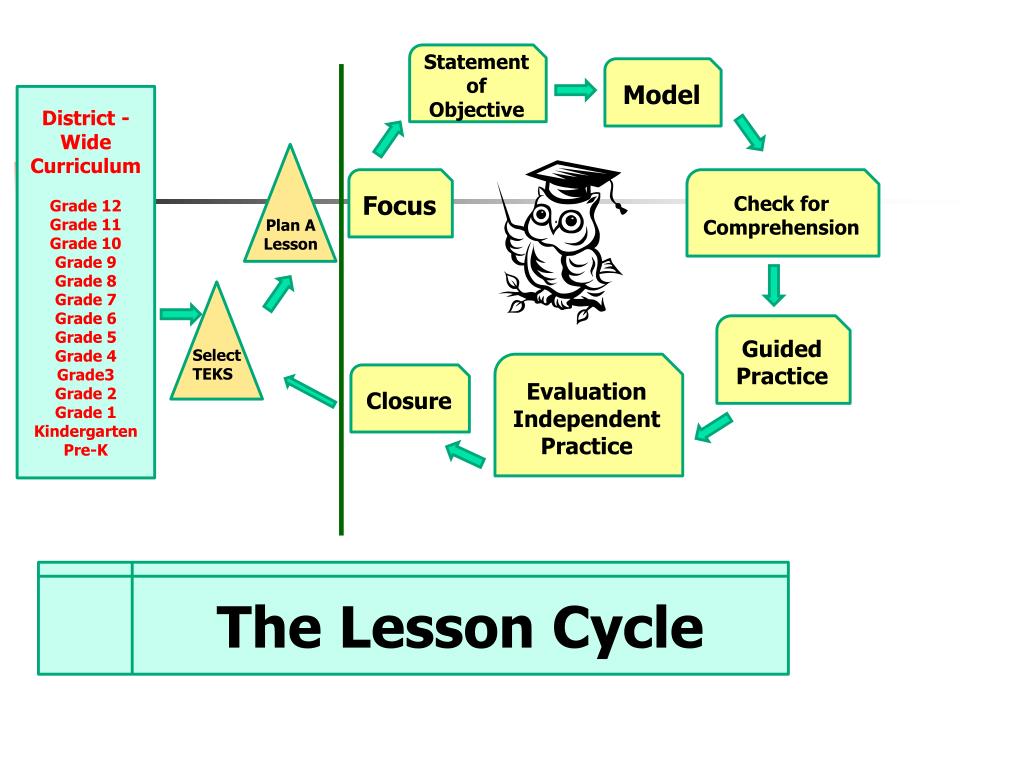 District - Wide Curriculum

Grade 12
Grade 11
Grade 10
Grade 9
Grade 8
Grade 7
Grade 6
Grade 5
Grade 4
Grade3
Grade 2
Grade 1
Kindergarten
Pre-K

Select TEKS

Plan A Lesson

Focus

Statement of Objective

Model

Check for Comprehension

Guided Practice

Evaluation Independent Practice

Closure

The Lesson Cycle